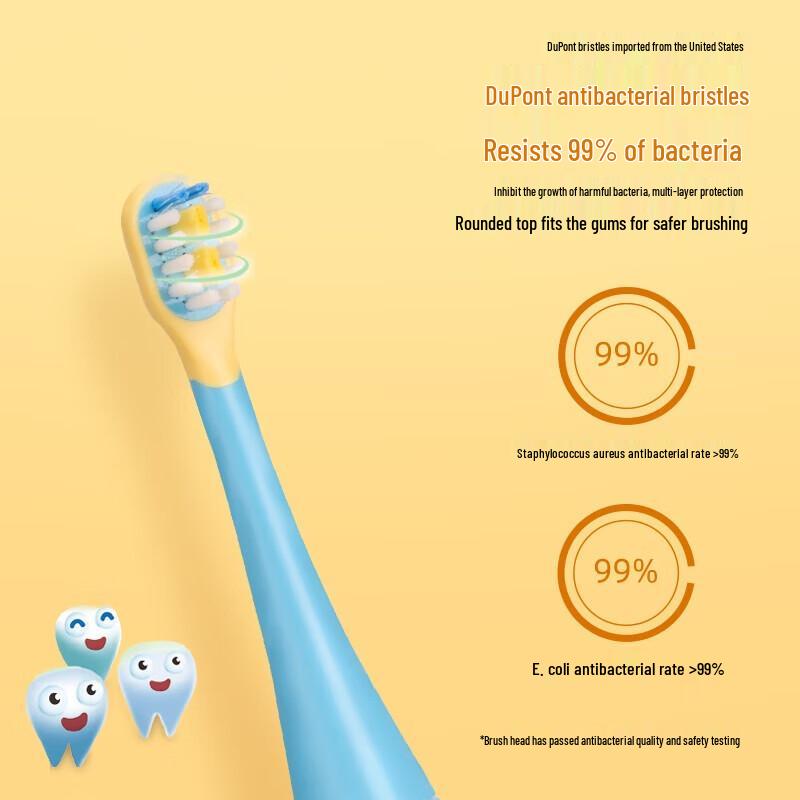 DuPont bristles imported from the United States

DuPont antibacterial bristles

Resists 99% of bacteria

Inhibit the growth of harmful bacteria, multi-layer protection

Rounded top fits the gums for safer brushing

99%

Staphylococcus aureus antibacterial rate >99%

99%

E. coli antibacterial rate >99%

*Brush head has passed antibacterial quality and safety testing